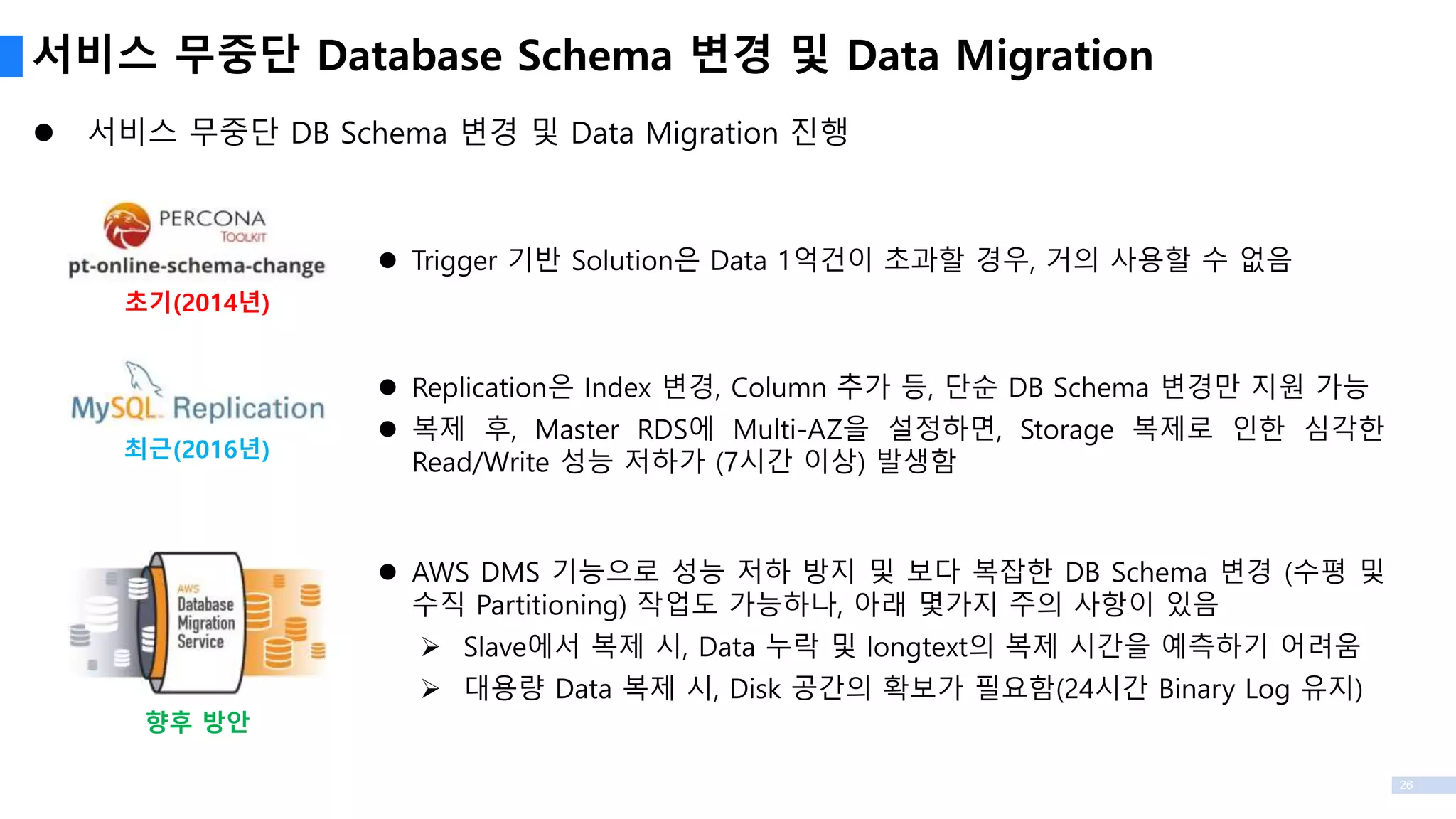 서비스 무중단 Database Schema 변경 및 Data Migration

● 서비스 무중단 DB Schema 변경 및 Data Migration 진행

PERCONA
TOOLKIT
pt-online-schema-change
초기(2014년)

● Trigger 기반 Solution은 Data 1억건이 초과할 경우, 거의 사용할 수 없음

MySQL Replication
최근(2016년)

● Replication은 Index 변경, Column 추가 등, 단순 DB Schema 변경만 지원 가능
● 복제 후, Master RDS에 Multi-AZ을 설정하면, Storage 복제로 인한 심각한 Read/Write 성능 저하가 (7시간 이상) 발생함

AWS
Database
Migration
Service
향후 방안

● AWS DMS 기능으로 성능 저하 방지 및 보다 복잡한 DB Schema 변경 (수평 및 수직 Partitioning) 작업도 가능하나, 아래 몇가지 주의 사항이 있음
➢ Slave에서 복제 시, Data 누락 및 longtext의 복제 시간을 예측하기 어려움
➢ 대용량 Data 복제 시, Disk 공간의 확보가 필요함(24시간 Binary Log 유지)

26